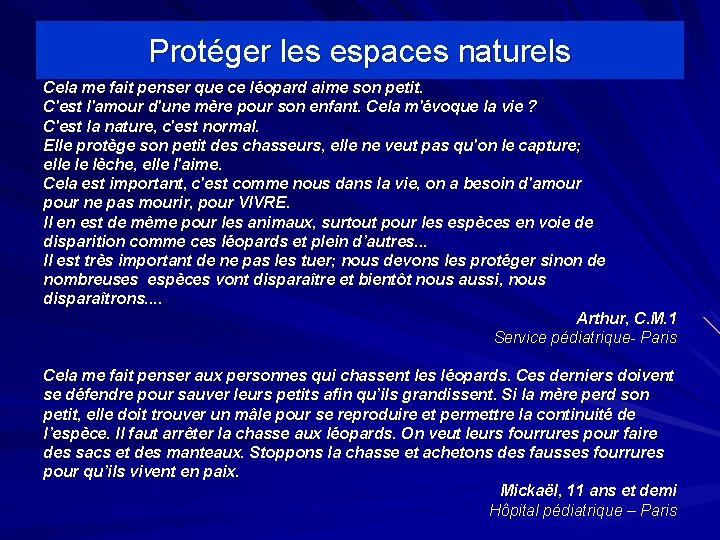 Protéger les espaces naturels

Cela me fait penser que ce léopard aime son petit.
C'est l'amour d'une mère pour son enfant. Cela m'évoque la vie ?
C'est la nature, c'est normal.
Elle protège son petit des chasseurs, elle ne veut pas qu'on le capture; elle le lèche, elle l'aime.
Cela est important, c'est comme nous dans la vie, on a besoin d'amour pour ne pas mourir, pour VIVRE.
Il en est de même pour les animaux, surtout pour les espèces en voie de disparition comme ces léopards et plein d'autres...
Il est très important de ne pas les tuer; nous devons les protéger sinon de nombreuses espèces vont disparaître et bientôt nous aussi, nous disparaîtrons....

Arthur, C.M.1
Service pédiatrique- Paris

Cela me fait penser aux personnes qui chassent les léopards. Ces derniers doivent se défendre pour sauver leurs petits afin qu'ils grandissent. Si la mère perd son petit, elle doit trouver un mâle pour se reproduire et permettre la continuité de l'espèce. Il faut arrêter la chasse aux léopards. On veut leurs fourrures pour faire des sacs et des manteaux. Stoppons la chasse et achetons des fausses fourrures pour qu'ils vivent en paix.

Mickaël, 11 ans et demi
Hôpital pédiatrique – Paris